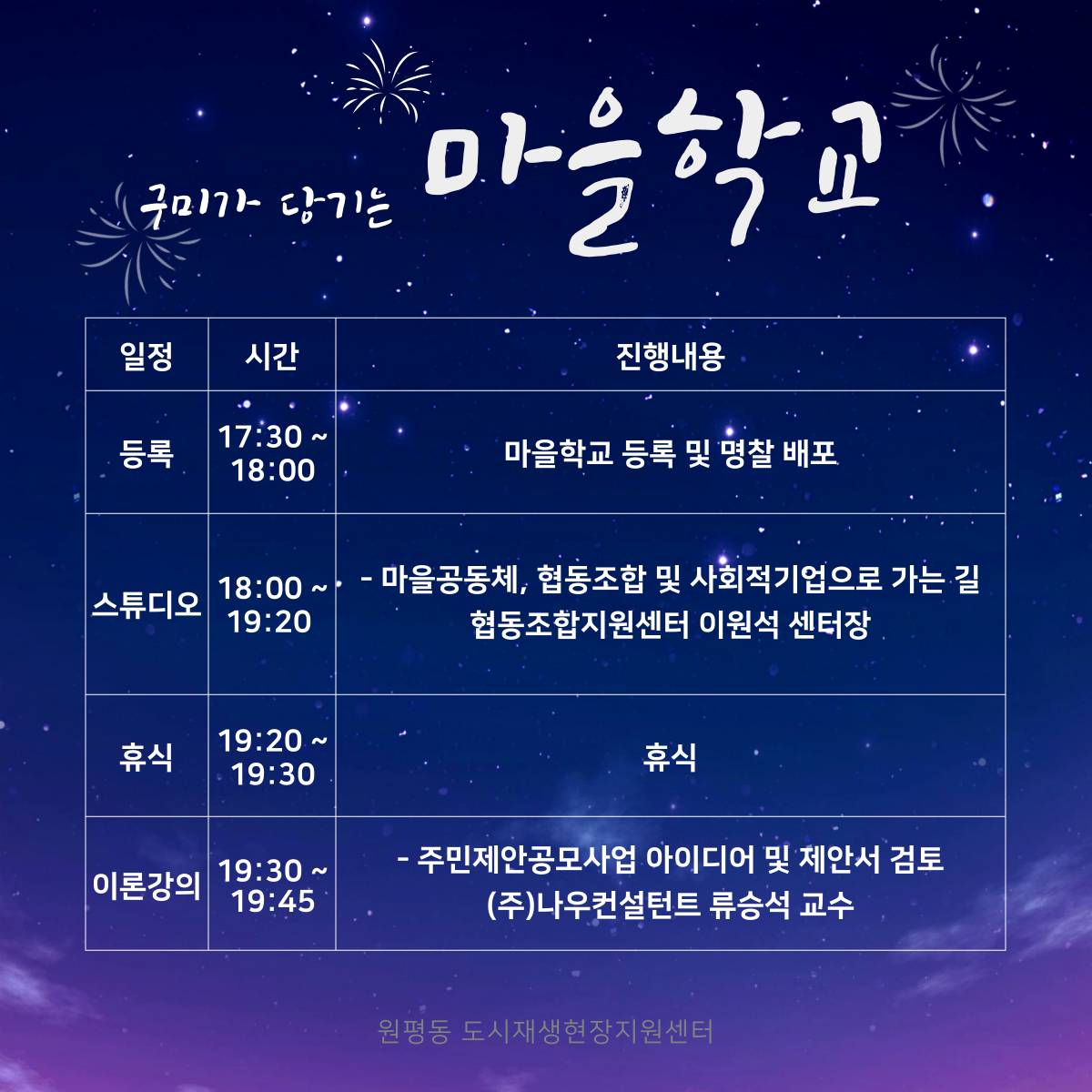 구미가 당기는 마을학교

| 일정 | 시간 | 진행내용 |
|---|---|---|
| 등록 | 17:30 ~ 18:00 | 마을학교 등록 및 명찰 배포 |
| 스튜디오 | 18:00 ~ 19:20 | - 마을공동체, 협동조합 및 사회적기업으로 가는 길 협동조합지원센터 이원석 센터장 |
| 휴식 | 19:20 ~ 19:30 | 휴식 |
| 이론강의 | 19:30 ~ 19:45 | - 주민제안공모사업 아이디어 및 제안서 검토 (주)나우컨설턴트 류승석 교수 |

원평동 도시재생현장지원센터